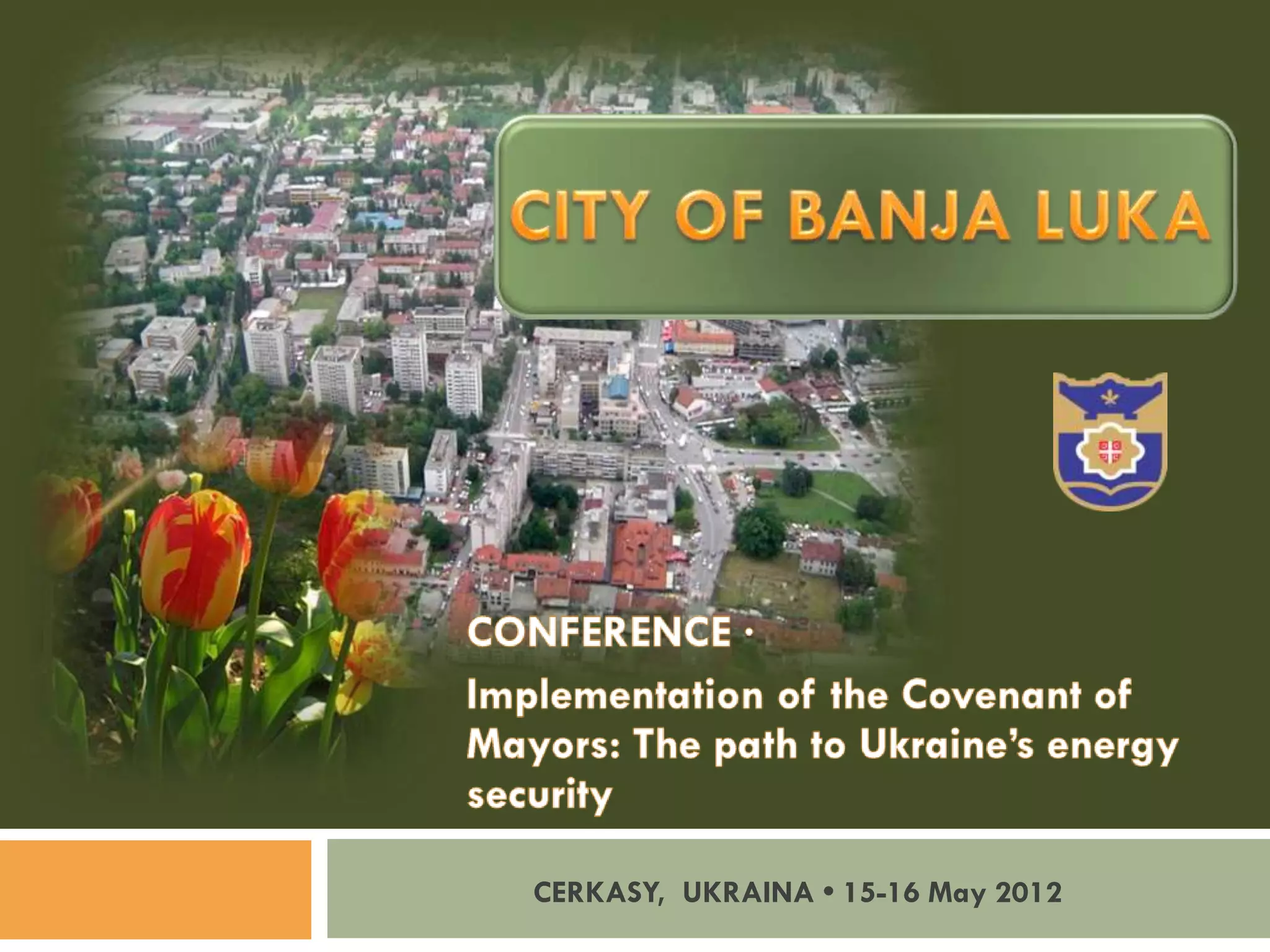 CITY OF BANJA LUKA

CONFERENCE ·

Implementation of the Covenant of Mayors: The path to Ukraine's energy security

CERKASY, UKRAINA • 15-16 May 2012